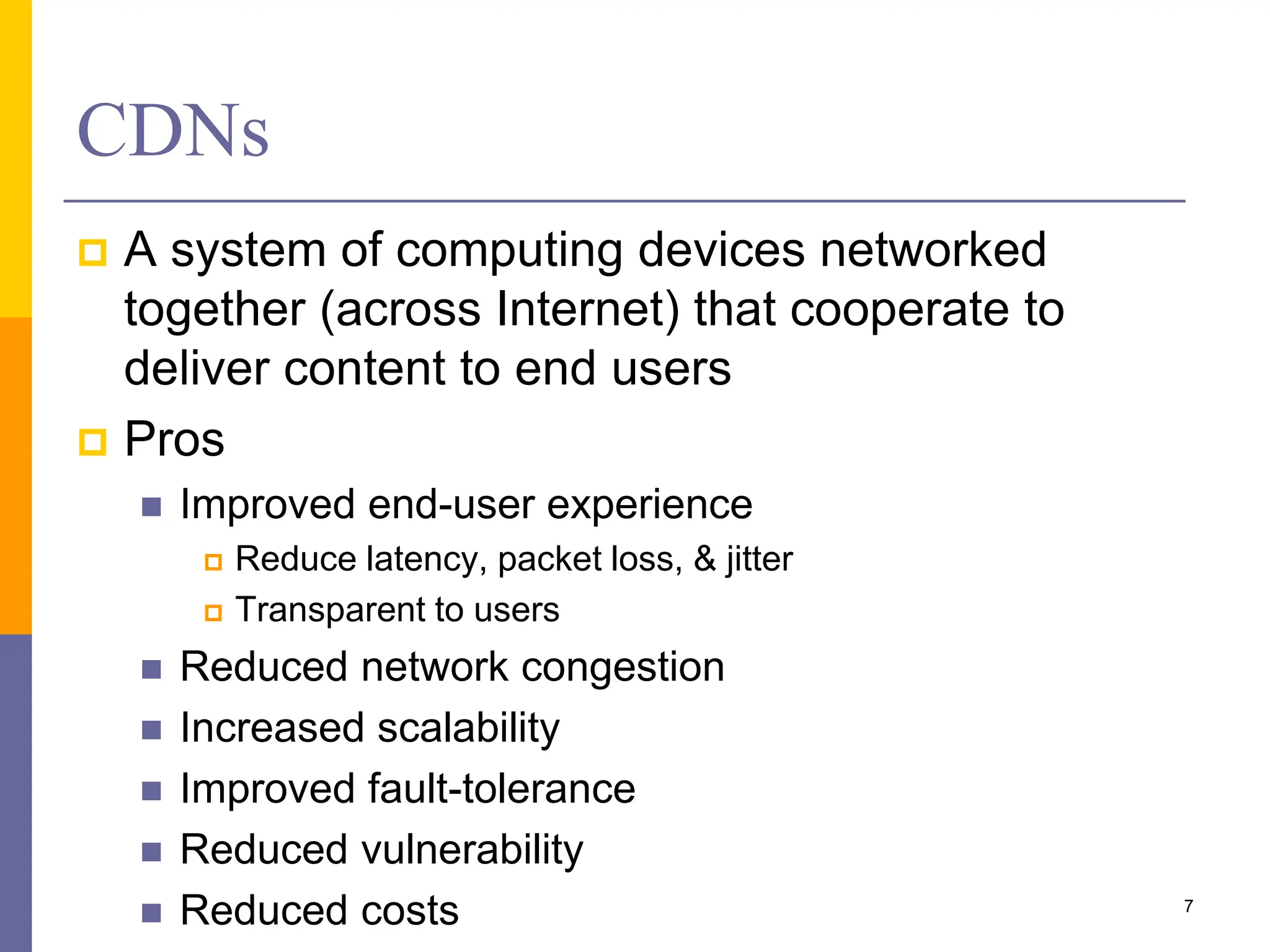 CDNs

A system of computing devices networked together (across Internet) that cooperate to deliver content to end users

Pros

Improved end-user experience

Reduce latency, packet loss, & jitter

Transparent to users

Reduced network congestion

Increased scalability

Improved fault-tolerance

Reduced vulnerability

Reduced costs

7